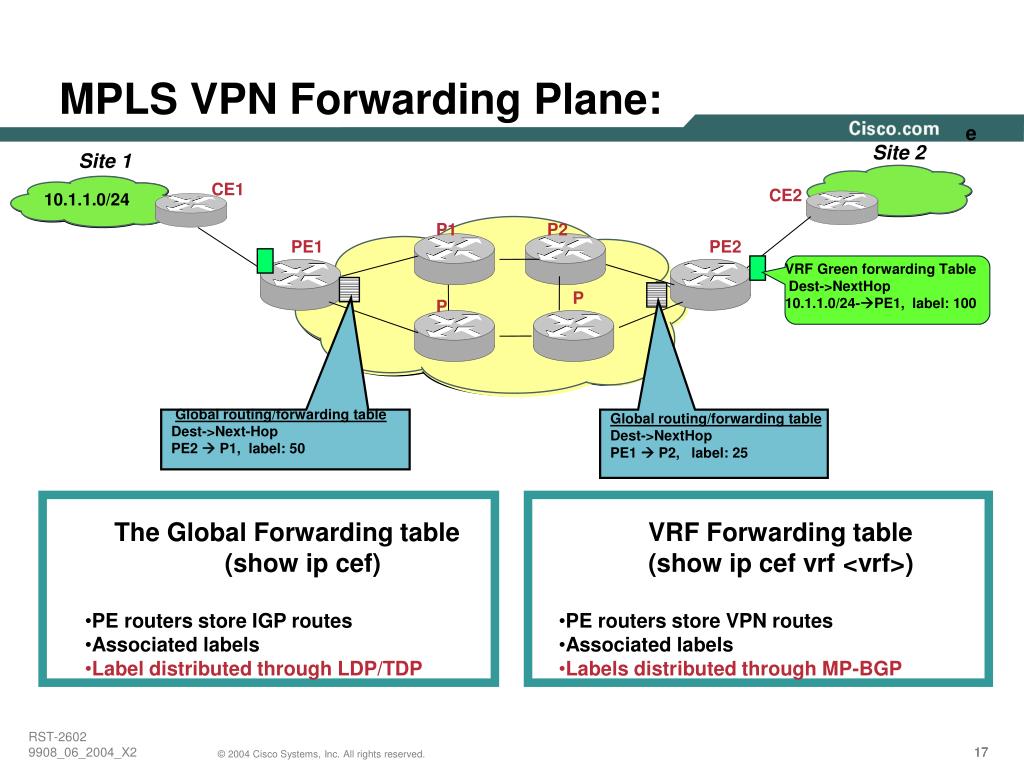 MPLS VPN Forwarding Plane:

Cisco.com

e

Site 1

10.1.1.0/24

CE1

Site 2

CE2

PE1

P1

P2

PE2

P

P

VRF Green forwarding Table
Dest->NextHop
10.1.1.0/24-→PE1, label: 100

Global routing/forwarding table
Dest->Next-Hop
PE2 → P1, label: 50

Global routing/forwarding table
Dest->NextHop
PE1 → P2, label: 25

The Global Forwarding table
(show ip cef)

•PE routers store IGP routes
•Associated labels
•Label distributed through LDP/TDP

VRF Forwarding table
(show ip cef vrf <vrf>)

•PE routers store VPN routes
•Associated labels
•Labels distributed through MP-BGP

RST-2602
9908_06_2004_X2

© 2004 Cisco Systems, Inc. All rights reserved.

17